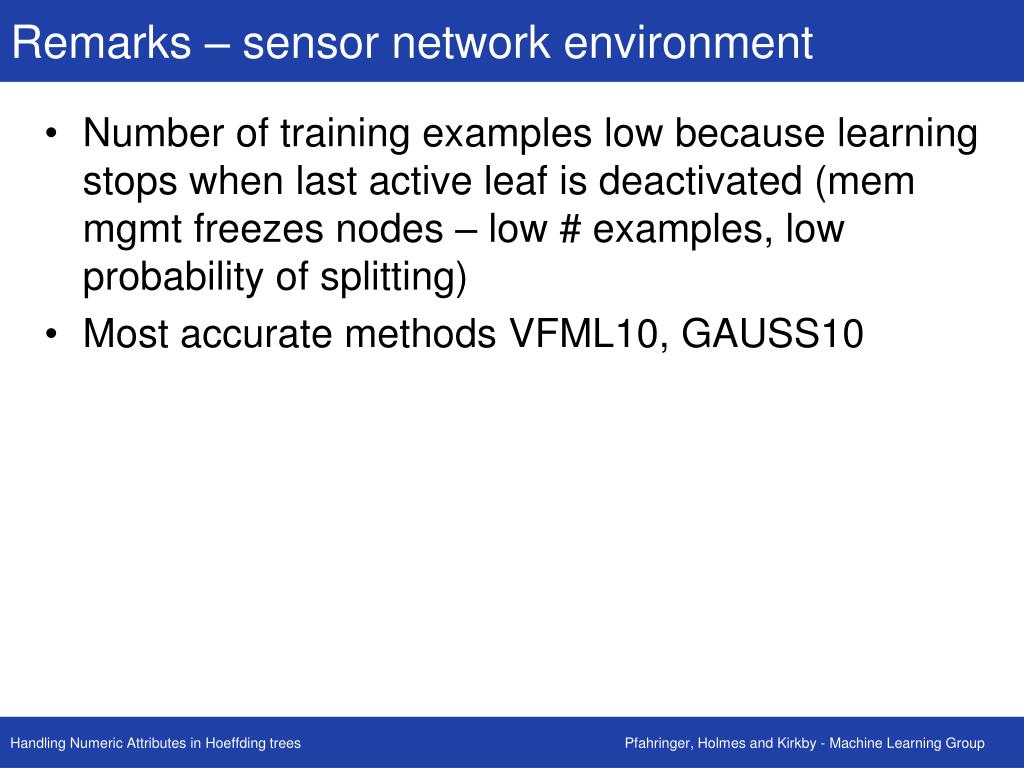 Remarks – sensor network environment

• Number of training examples low because learning stops when last active leaf is deactivated (mem mgmt freezes nodes – low # examples, low probability of splitting)
• Most accurate methods VFML10, GAUSS10

Handling Numeric Attributes in Hoeffding trees

Pfahringer, Holmes and Kirkby - Machine Learning Group